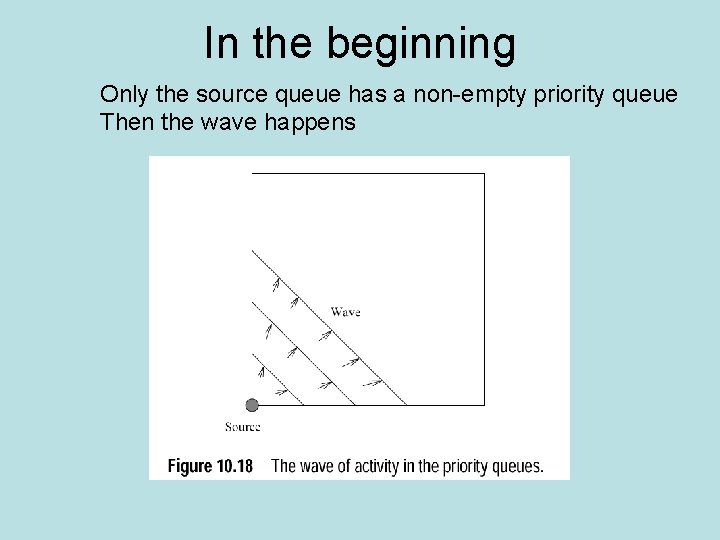 In the beginning

Only the source queue has a non-empty priority queue
Then the wave happens

Wave

Source

Figure 10.18 The wave of activity in the priority queues.